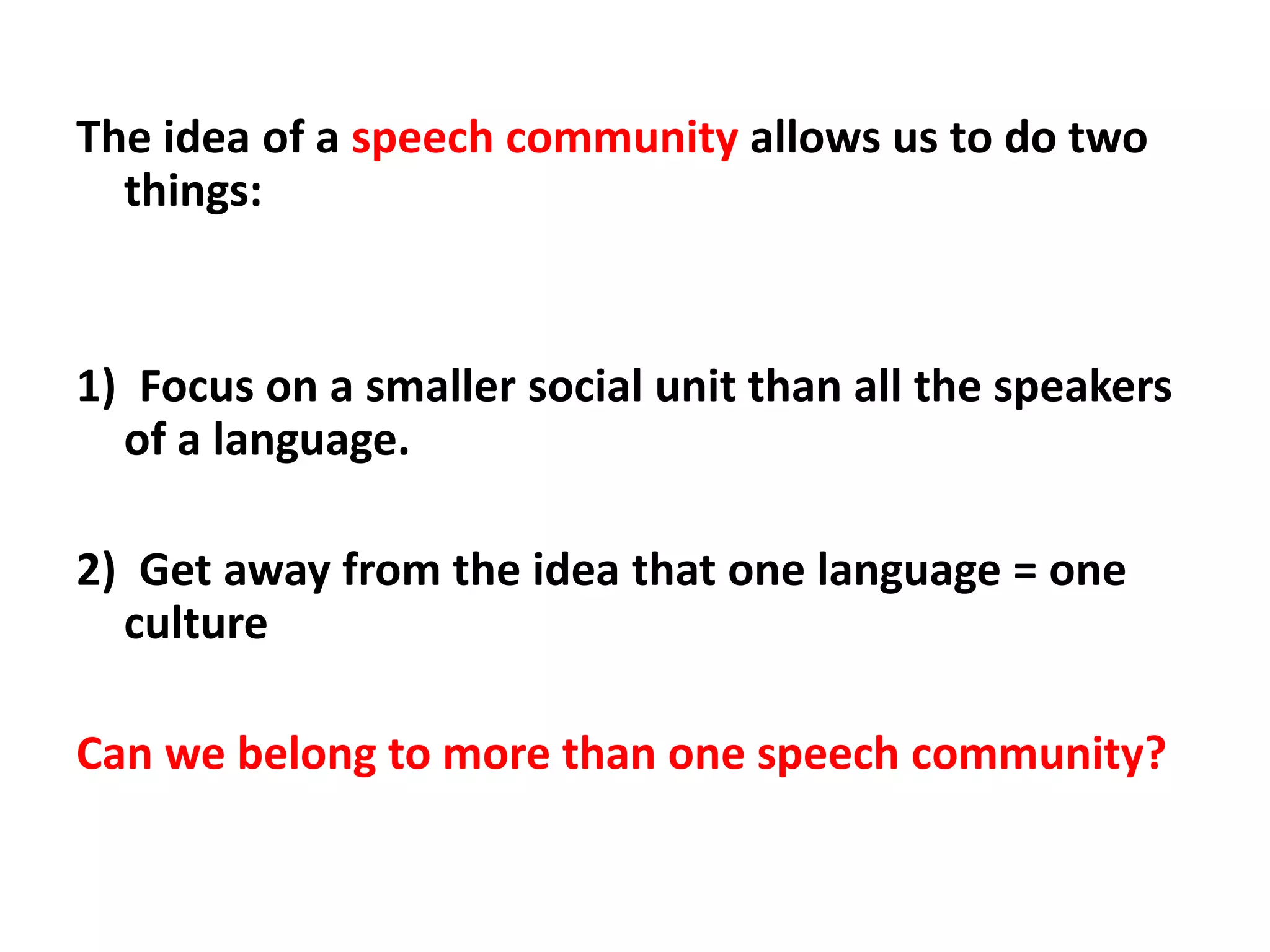 The idea of a speech community allows us to do two things:

1) Focus on a smaller social unit than all the speakers of a language.

2) Get away from the idea that one language = one culture

Can we belong to more than one speech community?